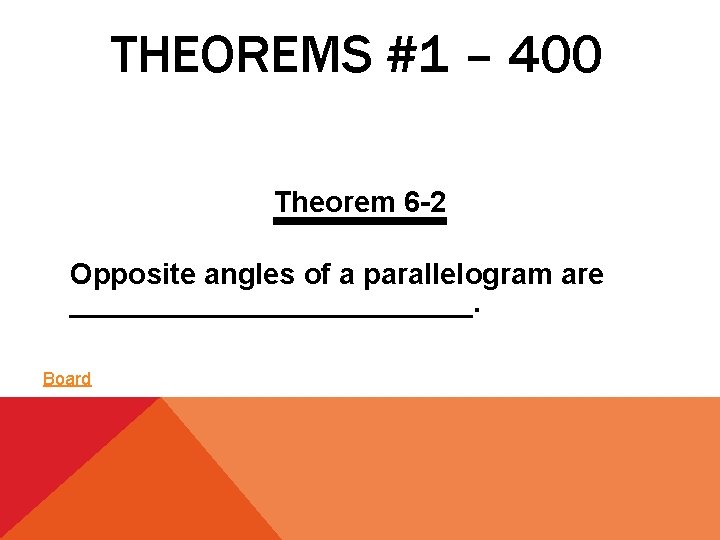 THEOREMS #1 – 400

Theorem 6-2

Opposite angles of a parallelogram are ________________________.

Board